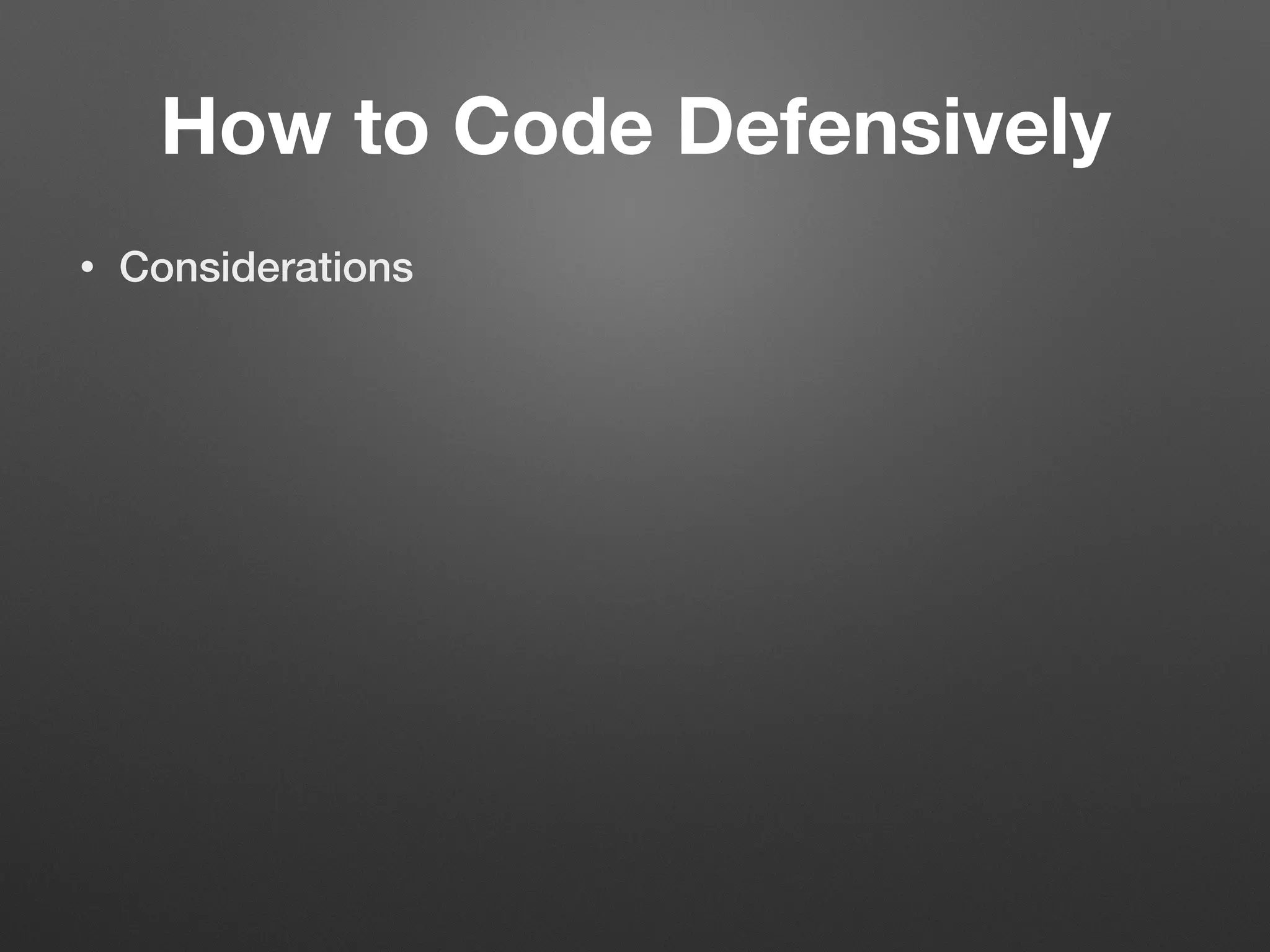 How to Code Defensively

• Considerations